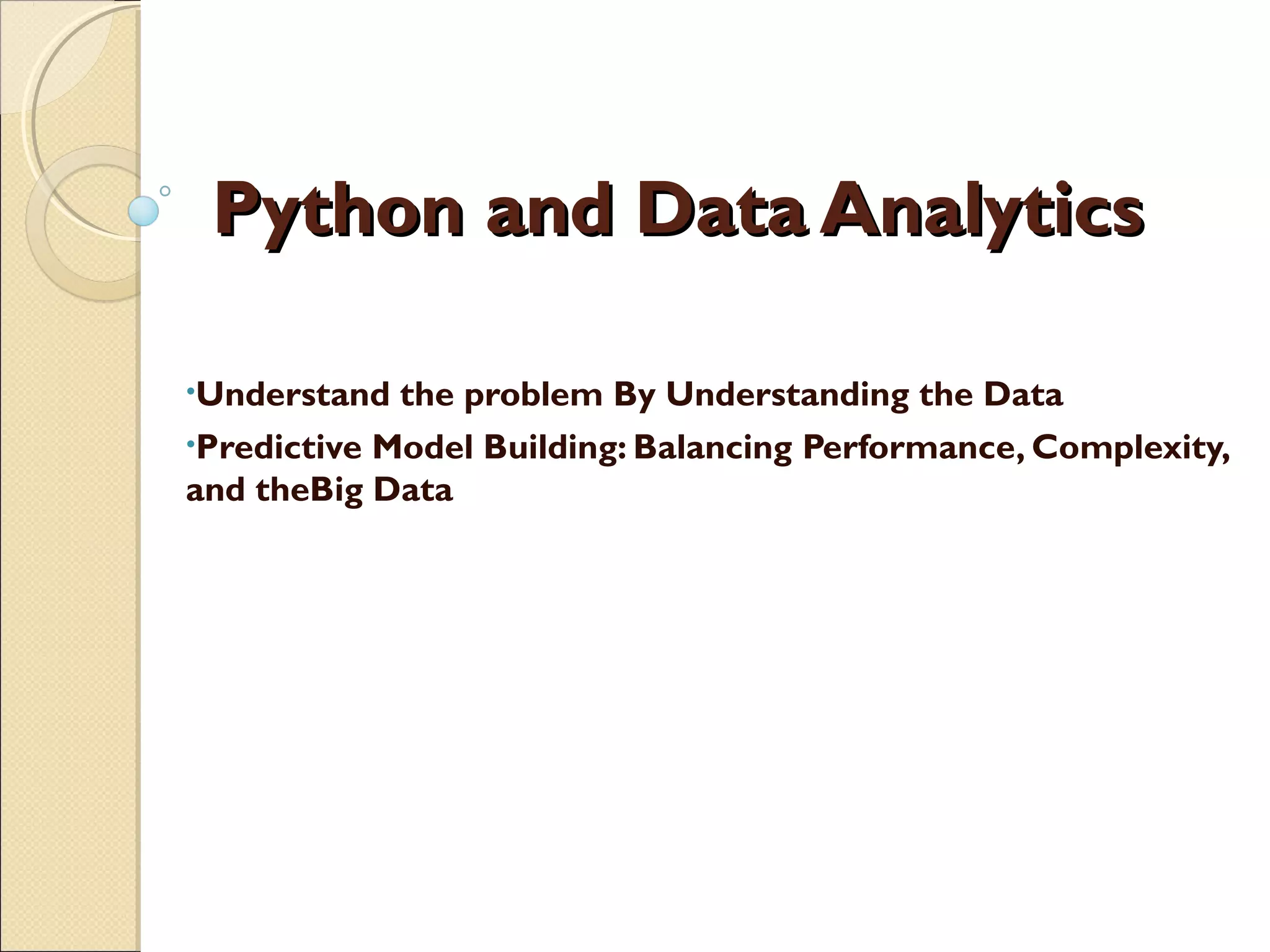 Python and Data Analytics

•Understand the problem By Understanding the Data

•Predictive Model Building: Balancing Performance, Complexity, and theBig Data